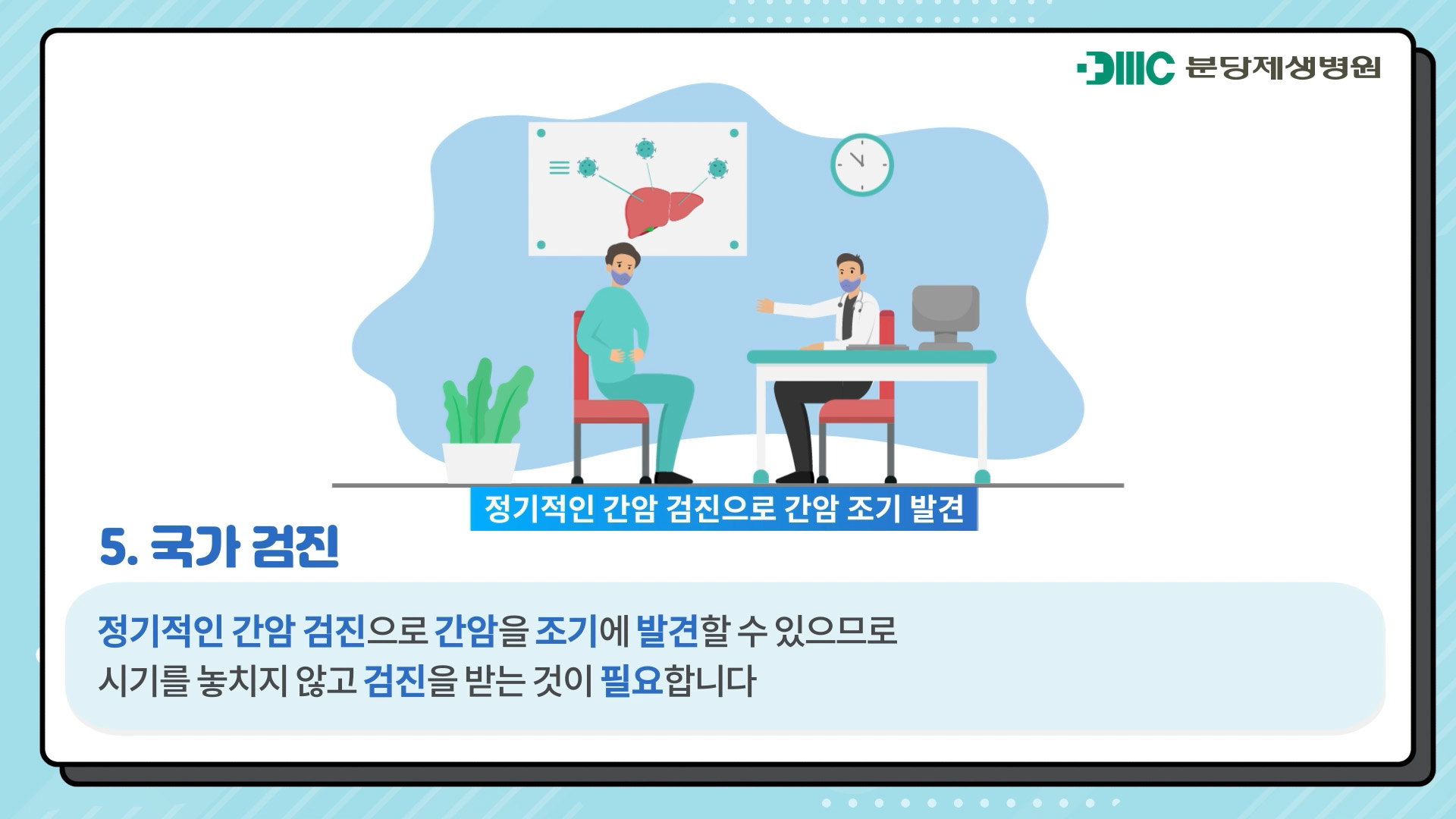 DMC 분당제생병원

정기적인 간암 검진으로 간암 조기 발견

5. 국가 검진

정기적인 간암 검진으로 간암을 조기에 발견할 수 있으므로 시기를 놓치지 않고 검진을 받는 것이 필요합니다